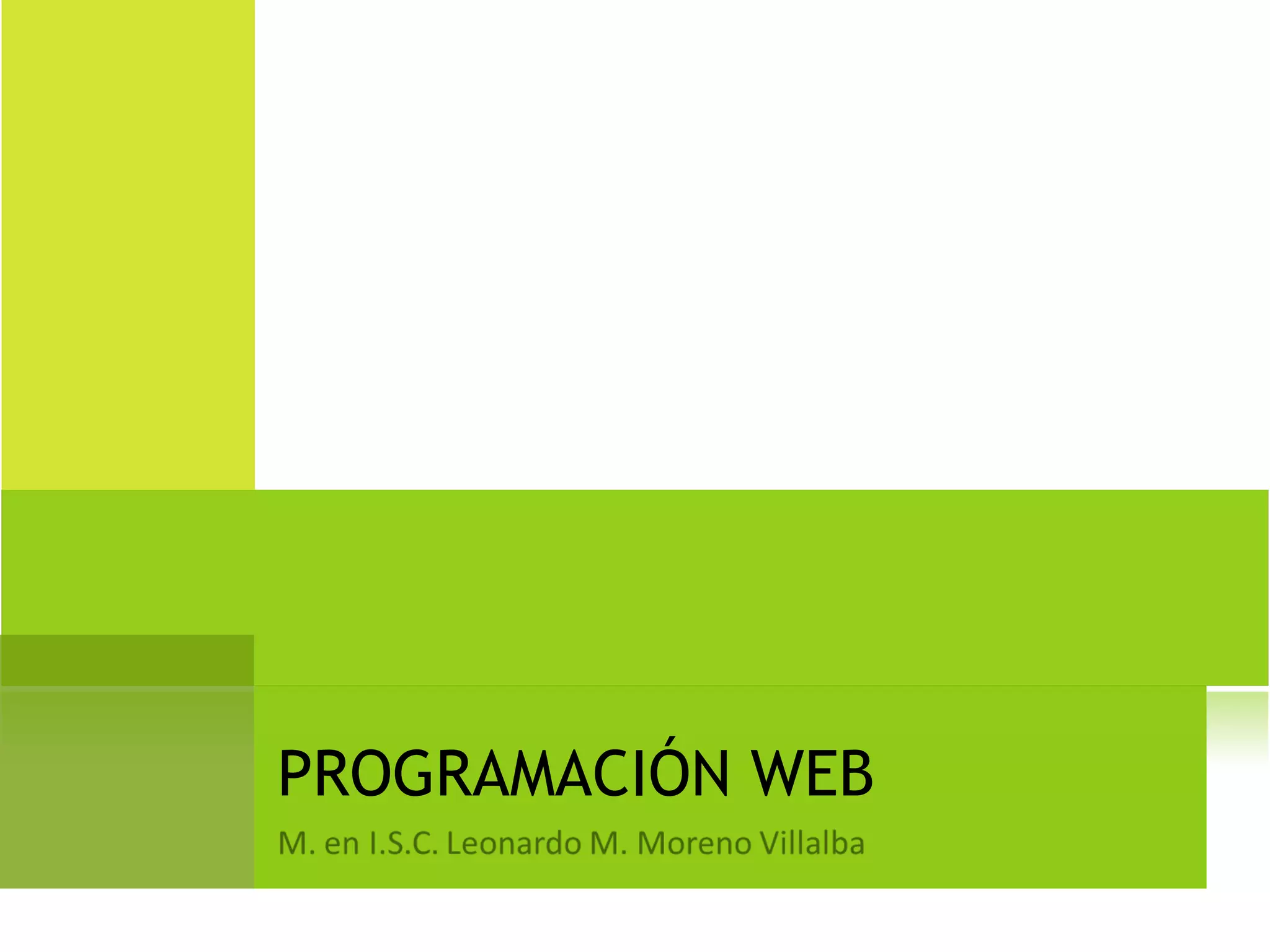 PROGRAMACIÓN WEB

M. en I.S.C. Leonardo M. Moreno Villalba